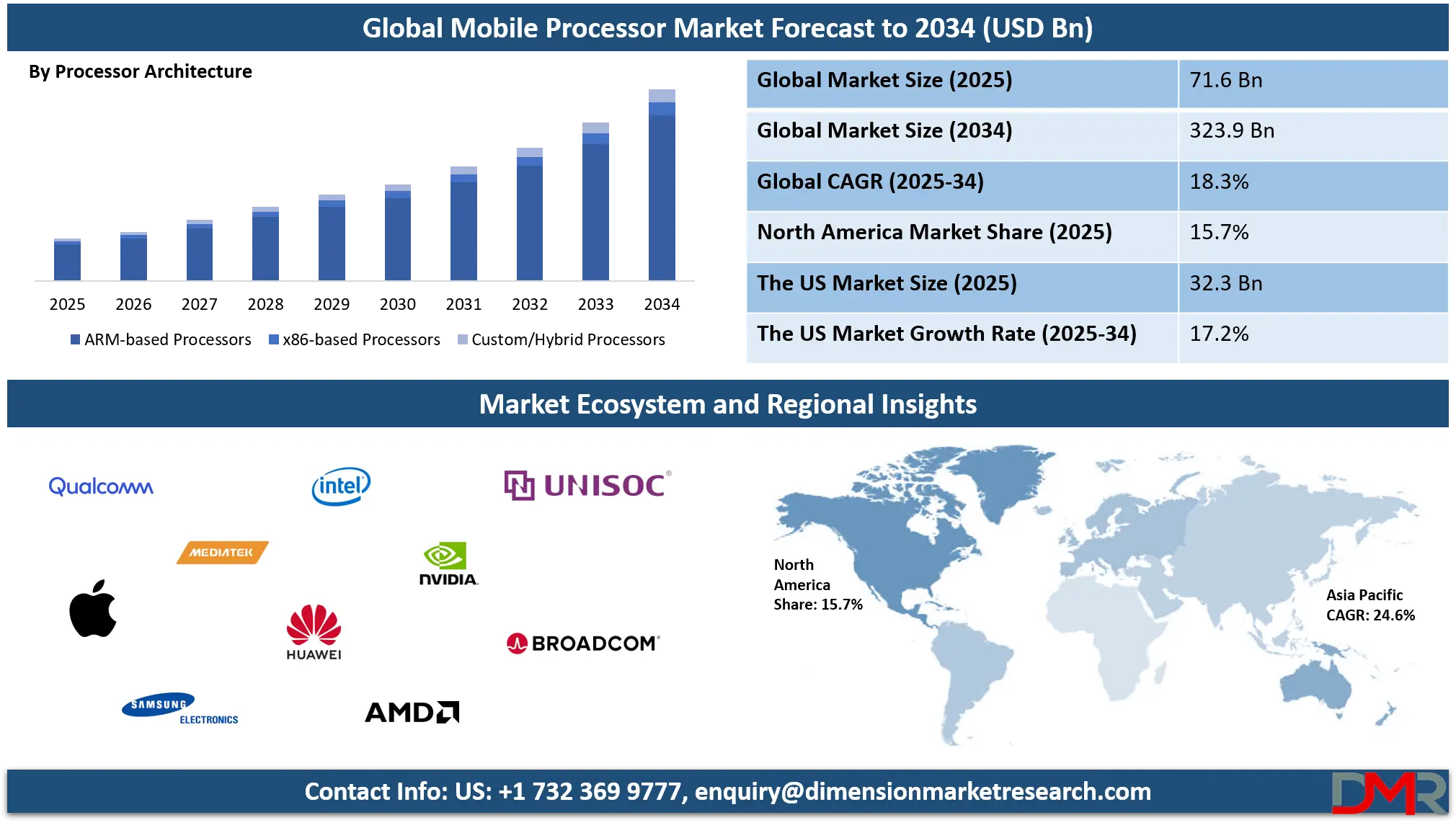 Global Mobile Processor Market Forecast to 2034 (USD Bn)

By Processor Architecture

2025 2026 2027 2028 2029 2030 2031 2032 2033 2034

ARM-based Processors x86-based Processors Custom/Hybrid Processors

| Global Market Size (2025) | 71.6 Bn |
|---|---|
| Global Market Size (2034) | 323.9 Bn |
| Global CAGR (2025-34) | 18.3% |
| North America Market Share (2025) | 15.7% |
| The US Market Size (2025) | 32.3 Bn |
| The US Market Growth Rate (2025-34) | 17.2% |

Market Ecosystem and Regional Insights

Qualcomm intel UNISOC MEDIATEK NVIDIA HUAWEI BROADCOM SAMSUNG ELECTRONICS AMD

North America Share: 15.7%

Asia Pacific CAGR: 24.6%

Contact Info: US: +1 732 369 9777, enquiry@dimensionmarketresearch.com

DMR